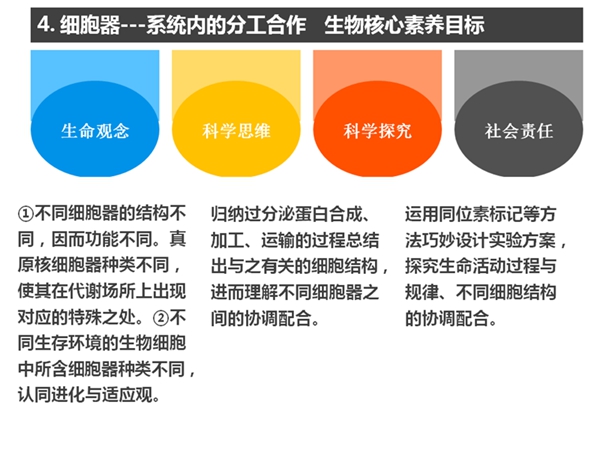 4. 细胞器---系统内的分工合作　生物核心素养目标

生命观念

科学思维

科学探究

社会责任

①不同细胞器的结构不同，因而功能不同。真原核细胞器种类不同，使其在代谢场所上出现对应的特殊之处。②不同生存环境的生物细胞中所含细胞器种类不同，认同进化与适应观。

归纳过分泌蛋白合成、加工、运输的过程总结出与之有关的细胞结构，进而理解不同细胞器之间的协调配合。

运用同位素标记等方法巧妙设计实验方案，探究生命活动过程与规律、不同细胞结构的协调配合。